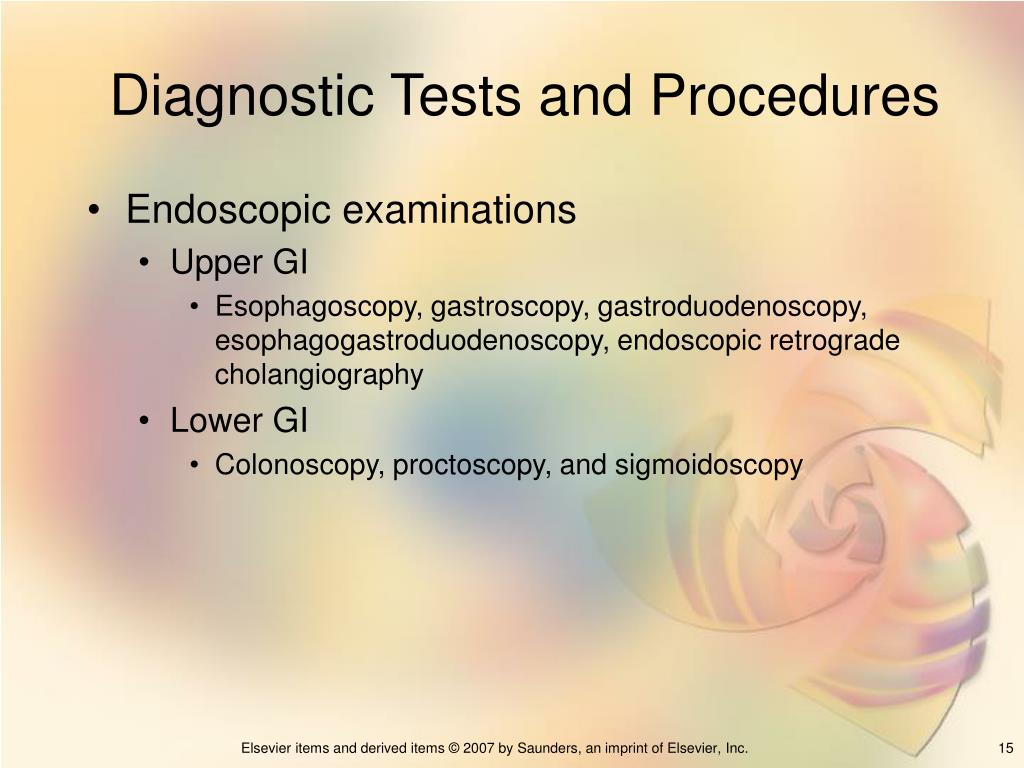 Diagnostic Tests and Procedures

• Endoscopic examinations
  • Upper GI
    • Esophagoscopy, gastroscopy, gastroduodenoscopy, esophagogastroduodenoscopy, endoscopic retrograde cholangiography
  • Lower GI
    • Colonoscopy, proctoscopy, and sigmoidoscopy

Elsevier items and derived items © 2007 by Saunders, an imprint of Elsevier, Inc.

15